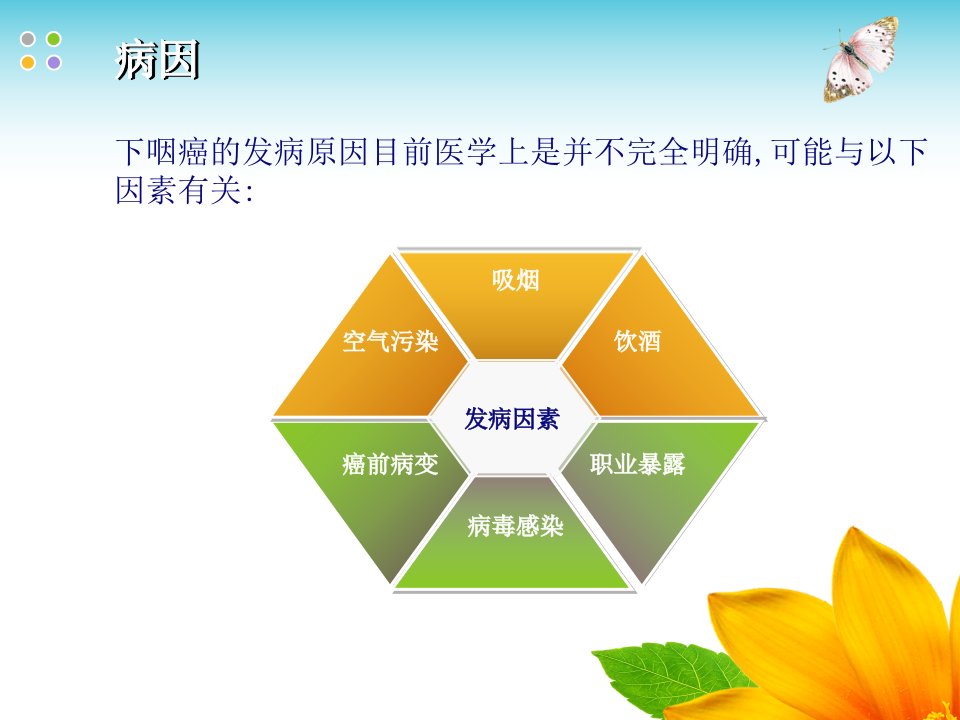 病因

下咽癌的发病原因目前医学上是并不完全明确,可能与以下因素有关:

吸烟

空气污染

饮酒

发病因素

癌前病变

职业暴露

病毒感染